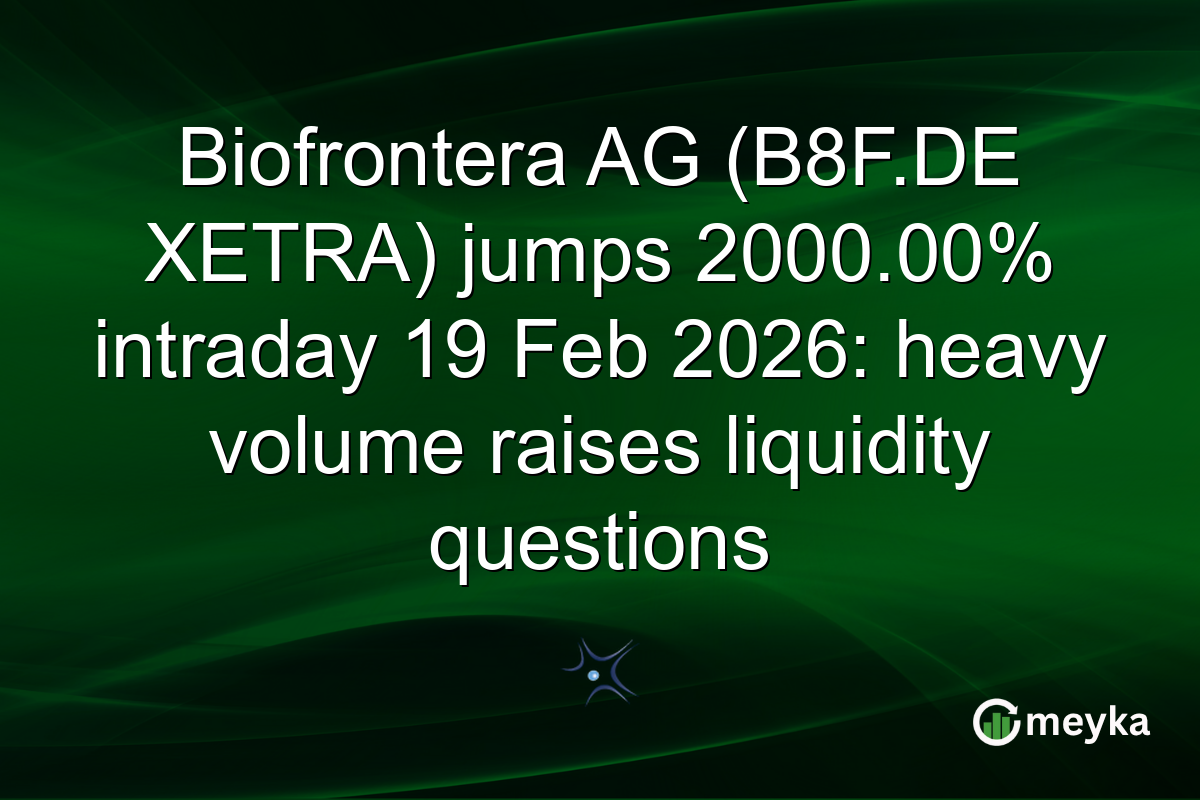 Biofrontera AG (B8F.DE XETRA) jumps 2000.00% intraday 19 Feb 2026: heavy volume raises liquidity questions

meyka